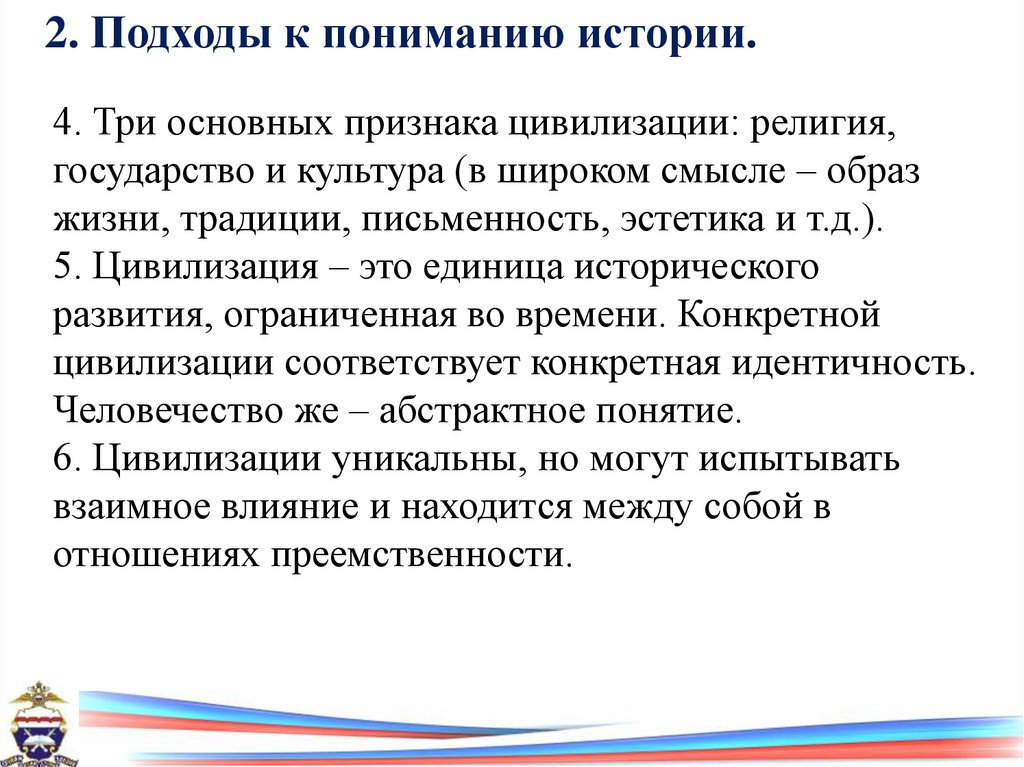 2. Подходы к пониманию истории.

4. Три основных признака цивилизации: религия, государство и культура (в широком смысле – образ жизни, традиции, письменность, эстетика и т.д.).
5. Цивилизация – это единица исторического развития, ограниченная во времени. Конкретной цивилизации соответствует конкретная идентичность. Человечество же – абстрактное понятие.
6. Цивилизации уникальны, но могут испытывать взаимное влияние и находится между собой в отношениях преемственности.